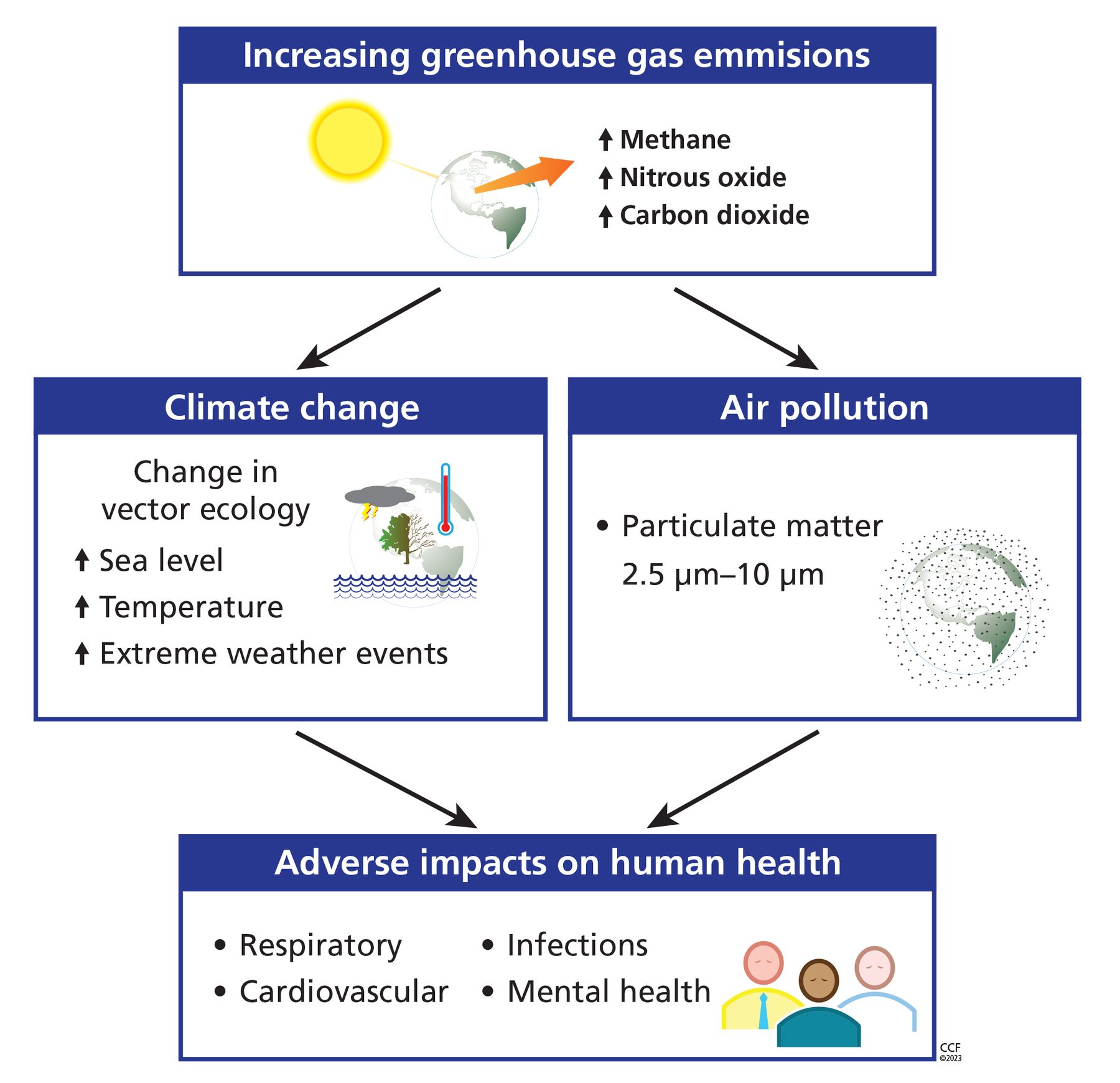 Increasing greenhouse gas emmisions

↑ Methane
↑ Nitrous oxide
↑ Carbon dioxide

Climate change

Change in vector ecology

↑ Sea level
↑ Temperature
↑ Extreme weather events

Air pollution

• Particulate matter 2.5 μm–10 μm

Adverse impacts on human health

• Respiratory
• Cardiovascular
• Infections
• Mental health

CCF
©2023